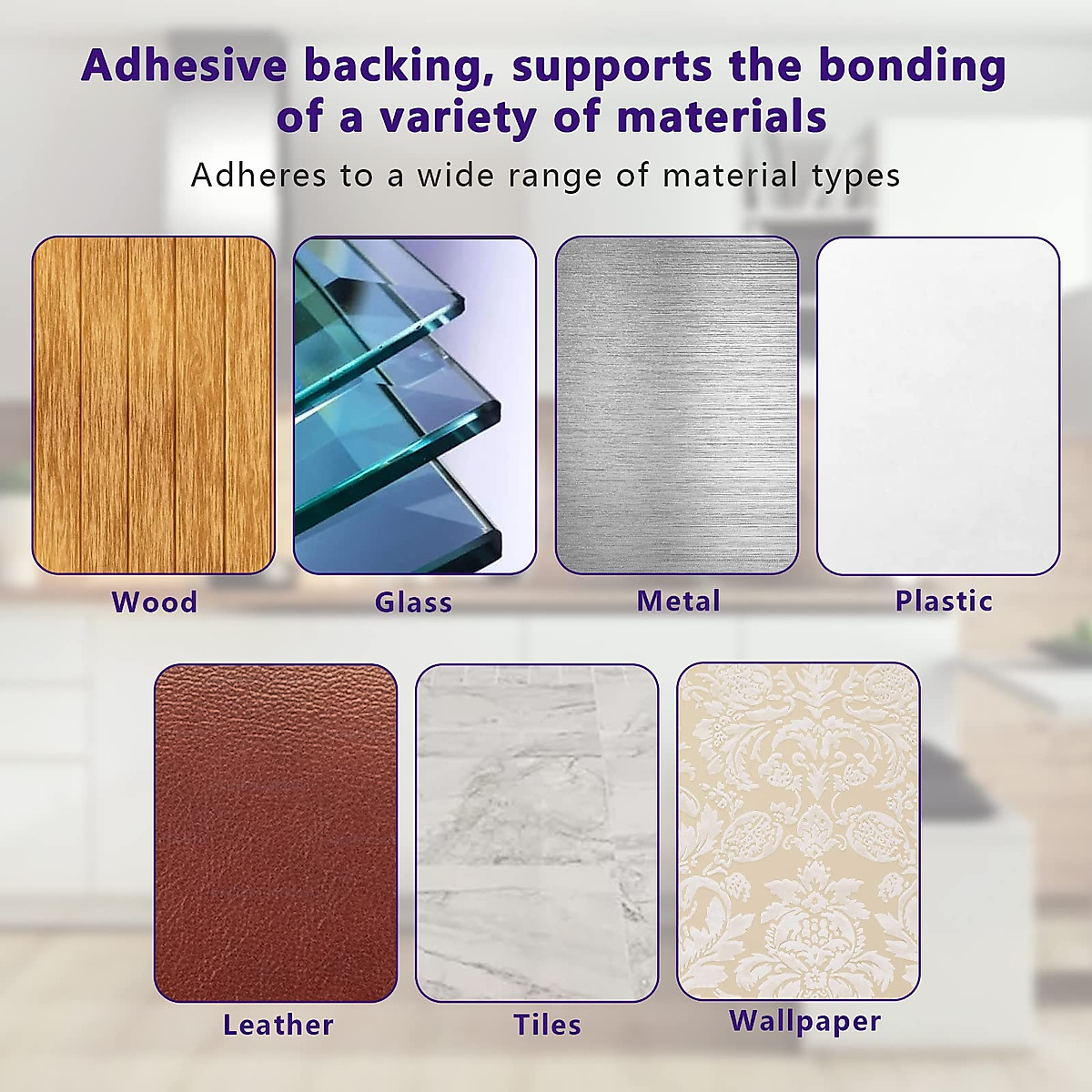 Adhesive backing, supports the bonding of a variety of materials

Adheres to a wide range of material types

Wood

Glass

Metal

Plastic

Leather

Tiles

Wallpaper